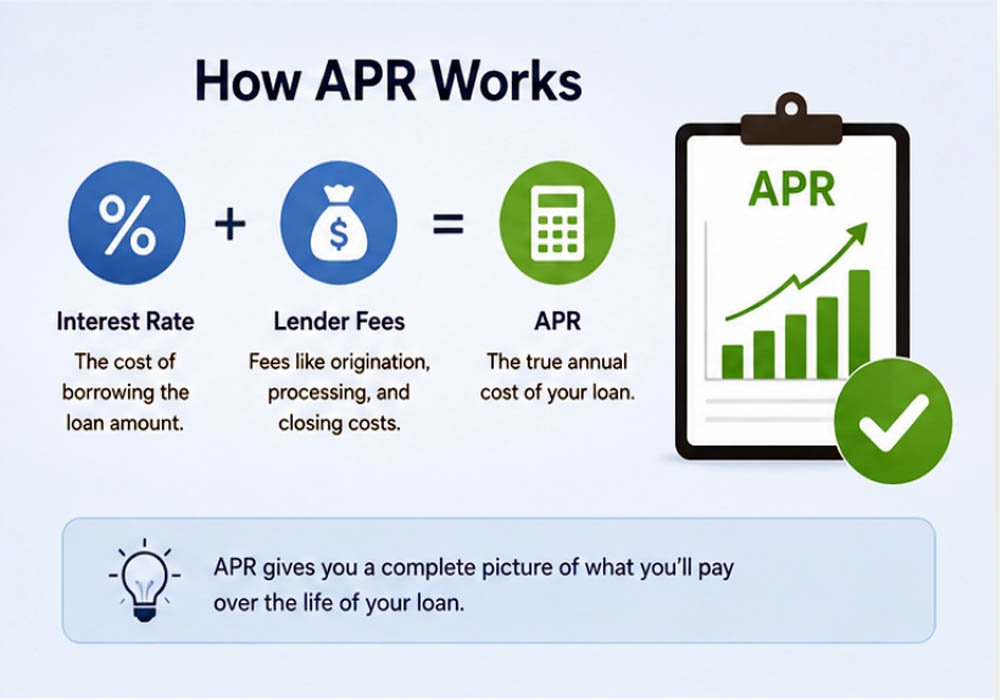 How APR Works

%

+

$

=

Interest Rate

The cost of borrowing the loan amount.

Lender Fees

Fees like origination, processing, and closing costs.

APR

The true annual cost of your loan.

APR

APR gives you a complete picture of what you'll pay over the life of your loan.